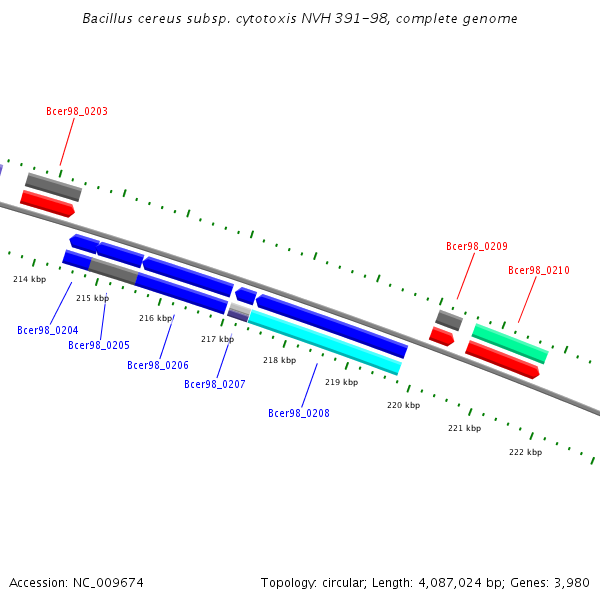 Bacillus cereus subsp. cytotoxis NVH 391-98, complete genome

Bcer98_0203

Bcer98_0209

Bcer98_0210

214 kbp

215 kbp

216 kbp

217 kbp

218 kbp

219 kbp

220 kbp

221 kbp

222 kbp

Bcer98_0204

Bcer98_0205

Bcer98_0206

Bcer98_0207

Bcer98_0208

Accession: NC_009674

Topology: circular; Length: 4,087,024 bp; Genes: 3,980